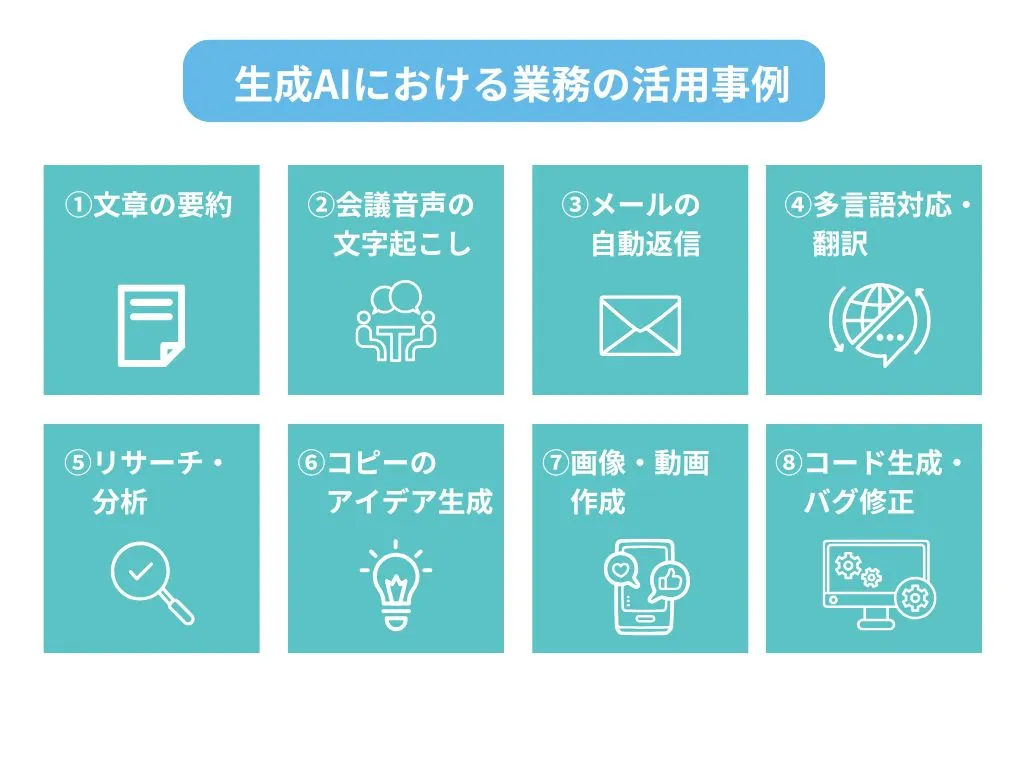 生成AIにおける業務の活用事例

①文章の要約

②会議音声の文字起こし

③メールの自動返信

④多言語対応・翻訳

⑤リサーチ・分析

⑥コピーのアイデア生成

⑦画像・動画作成

⑧コード生成・バグ修正